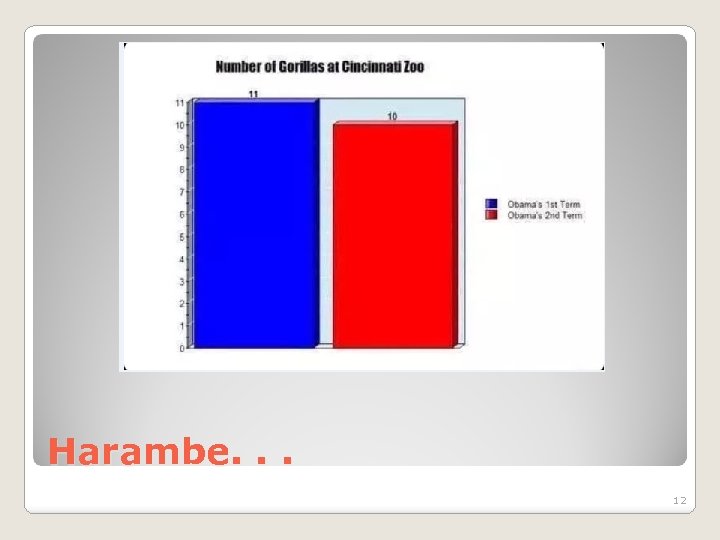 Number of Gorillas at Cincinnati Zoo

11
10

11
10
9
8
7
6
5
4
3
2
1
0

Obama's 1st Term
Obama's 2nd Term

Harambe. . .

12